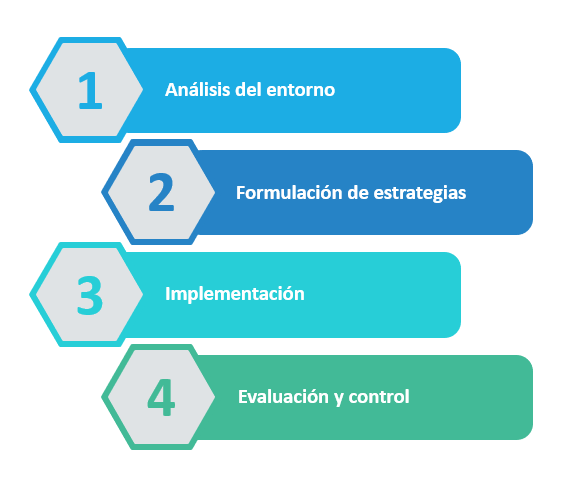 1 Análisis del entorno

2 Formulación de estrategias

3 Implementación

4 Evaluación y control